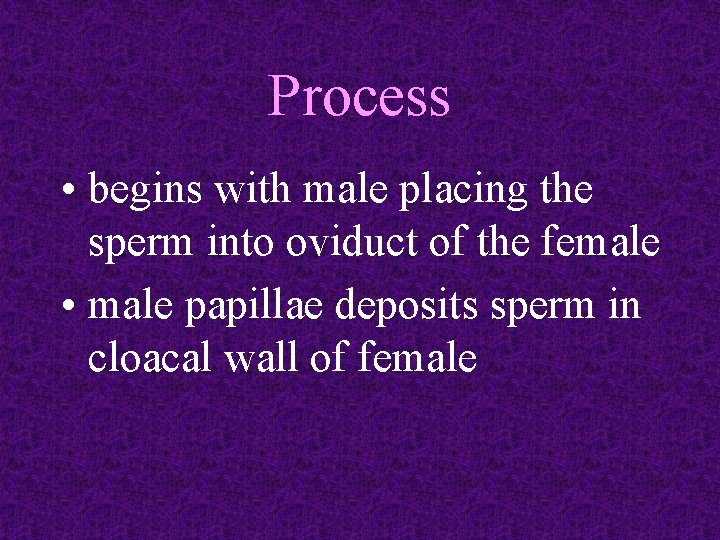 Process

• begins with male placing the sperm into oviduct of the female
• male papillae deposits sperm in cloacal wall of female